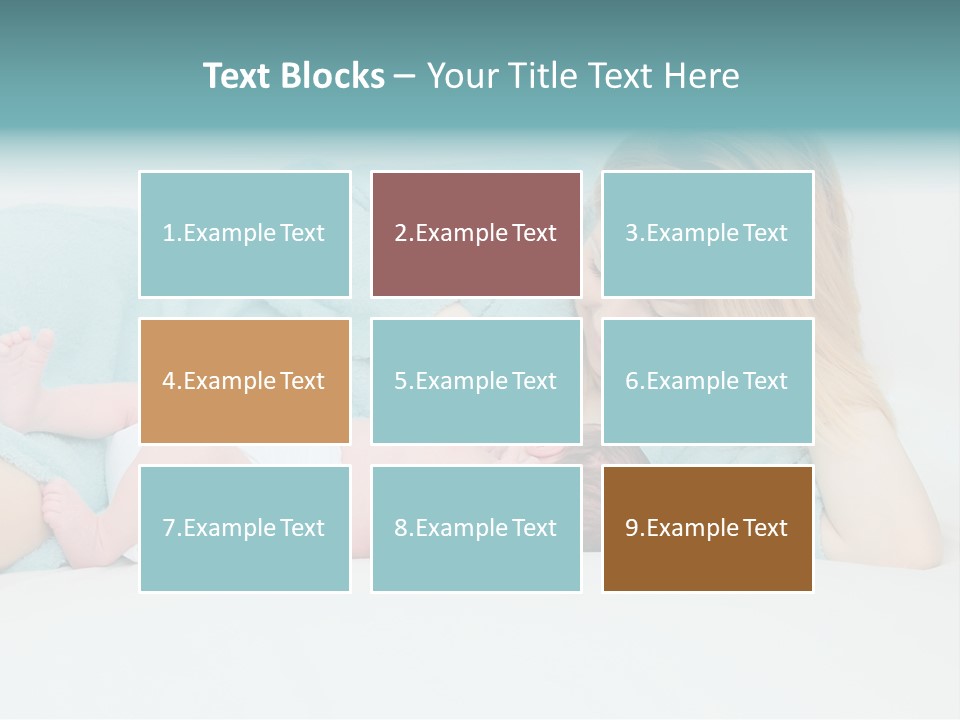 Text Blocks – Your Title Text Here

1.Example Text

2.Example Text

3.Example Text

4.Example Text

5.Example Text

6.Example Text

7.Example Text

8.Example Text

9.Example Text